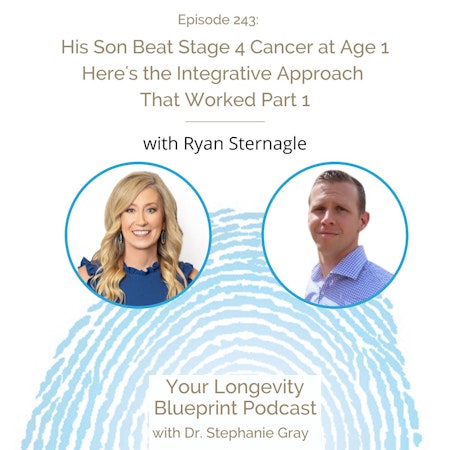 Episode 243:

His Son Beat Stage 4 Cancer at Age 1 Here's the Integrative Approach That Worked Part 1

with Ryan Sternagle

Your Longevity Blueprint Podcast

with Dr. Stephanie Gray